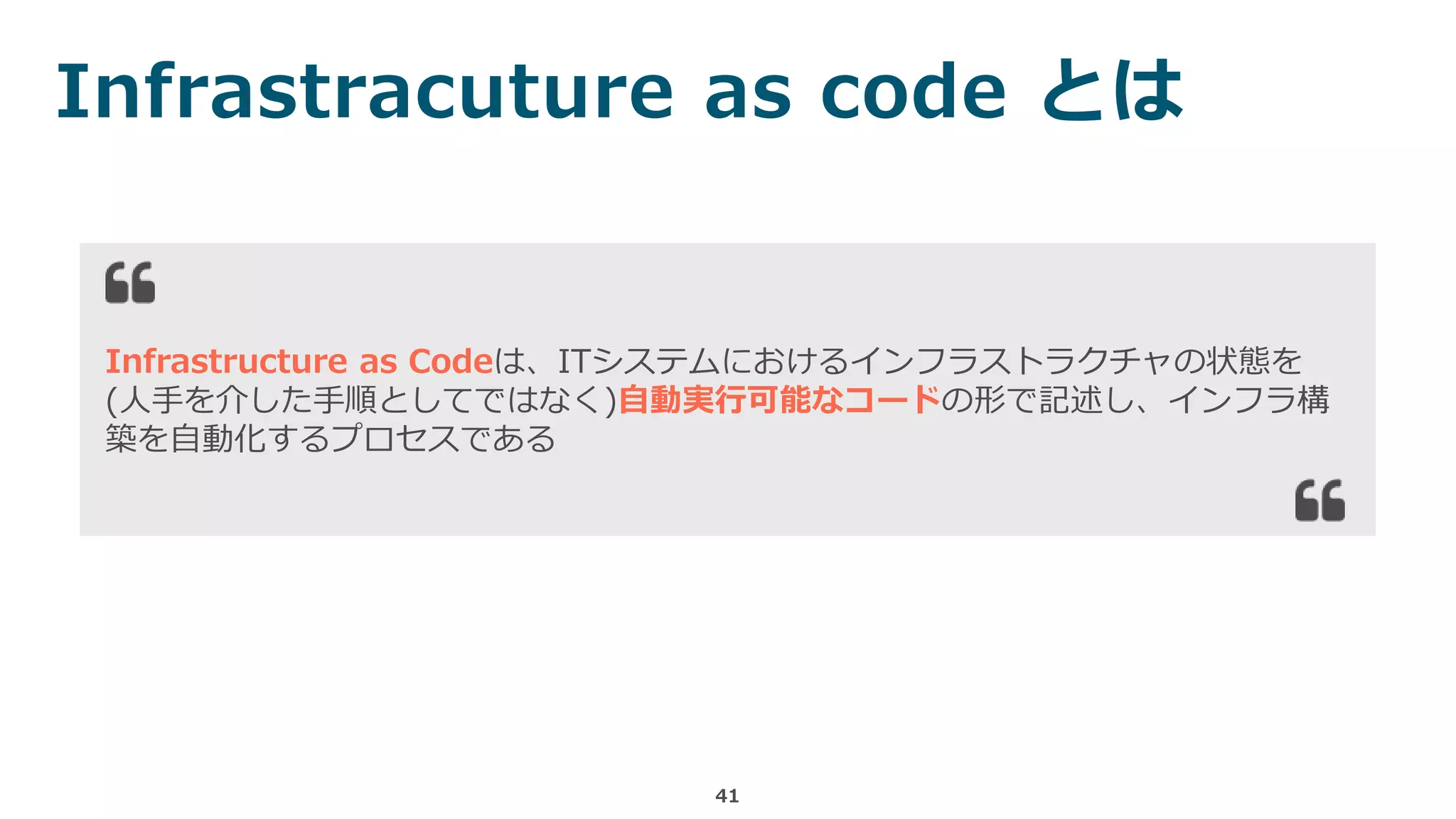 Infrastracuture as code とは

Infrastructure as Codeは、ITシステムにおけるインフラストラクチャの状態を(人手を介した手順としてではなく)自動実行可能なコードの形で記述し、インフラ構築を自動化するプロセスである

41